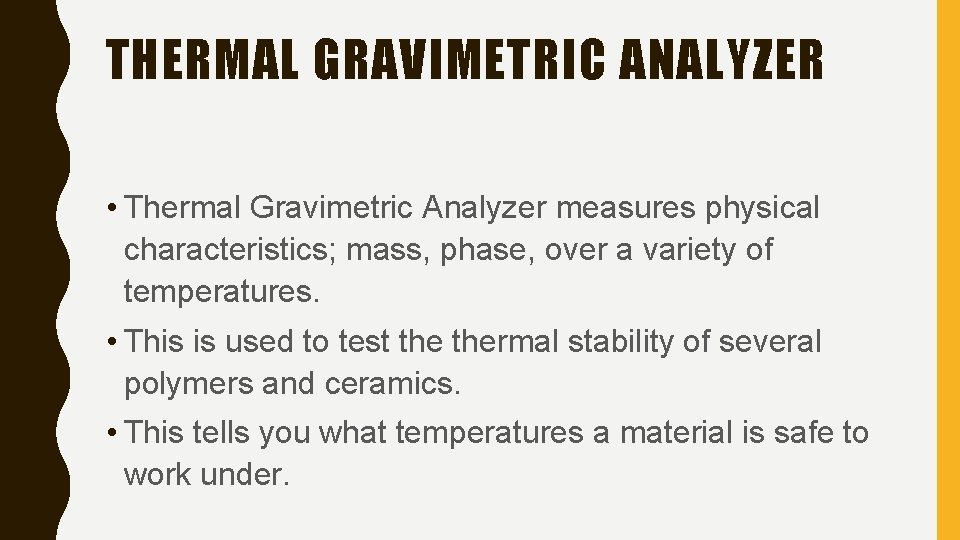 THERMAL GRAVIMETRIC ANALYZER

• Thermal Gravimetric Analyzer measures physical characteristics; mass, phase, over a variety of temperatures.

• This is used to test the thermal stability of several polymers and ceramics.

• This tells you what temperatures a material is safe to work under.